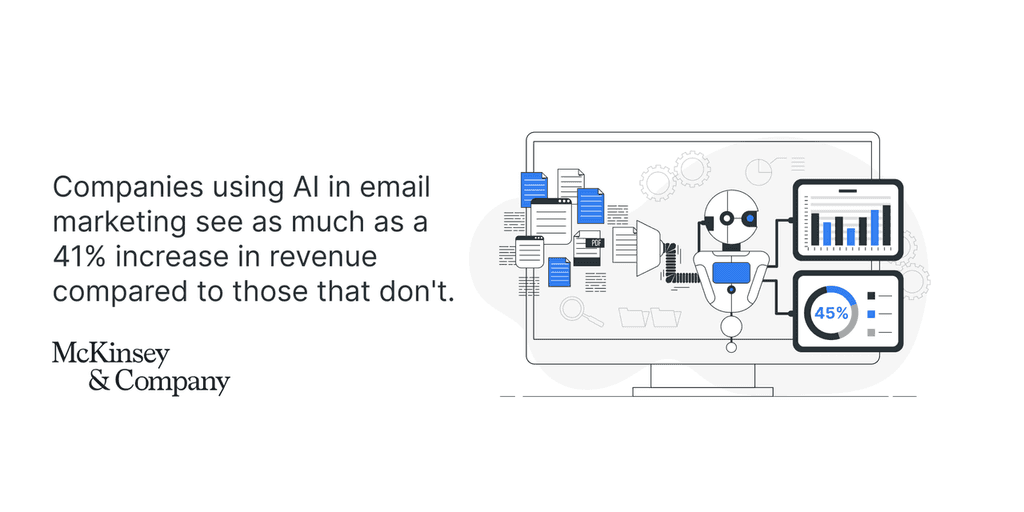 Companies using AI in email marketing see as much as a 41% increase in revenue compared to those that don't.

McKinsey & Company

PDF

45%